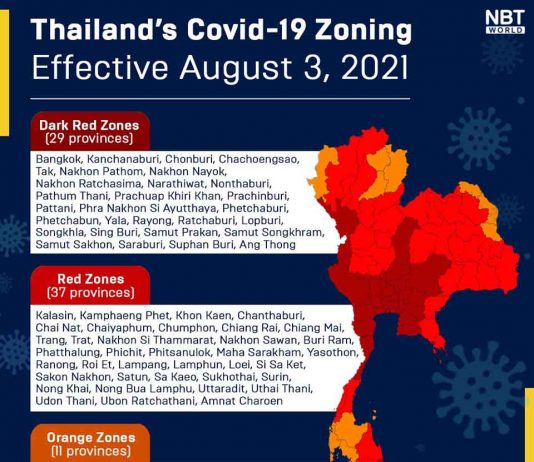 NBT WORLD

Thailand's Covid-19 Zoning
Effective August 3, 2021

Dark Red Zones
(29 provinces)

Bangkok, Kanchanaburi, Chonburi, Chachoengsao, Tak, Nakhon Pathom, Nakhon Nayok, Nakhon Ratchasima, Narathiwat, Nonthaburi, Pathum Thani, Prachuap Khiri Khan, Prachinburi, Pattani, Phra Nakhon Si Ayutthaya, Phetchaburi, Phetchabun, Yala, Rayong, Ratchaburi, Lopburi, Songkhla, Sing Buri, Samut Prakan, Samut Songkhram, Samut Sakhon, Saraburi, Suphan Buri, Ang Thong

Red Zones
(37 provinces)

Kalasin, Kamphaeng Phet, Khon Kaen, Chanthaburi, Chai Nat, Chaiyaphum, Chumphon, Chiang Rai, Chiang Mai, Trang, Trat, Nakhon Si Thammarat, Nakhon Sawan, Buri Ram, Phatthalung, Phichit, Phitsanulok, Maha Sarakham, Yasothon, Ranong, Roi Et, Lampang, Lamphun, Loei, Si Sa Ket, Sakon Nakhon, Satun, Sa Kaeo, Sukhothai, Surin, Nong Khai, Nong Bua Lamphu, Uttaradit, Uthai Thani, Udon Thani, Ubon Ratchathani, Amnat Charoen

Orange Zones
(11 provinces)